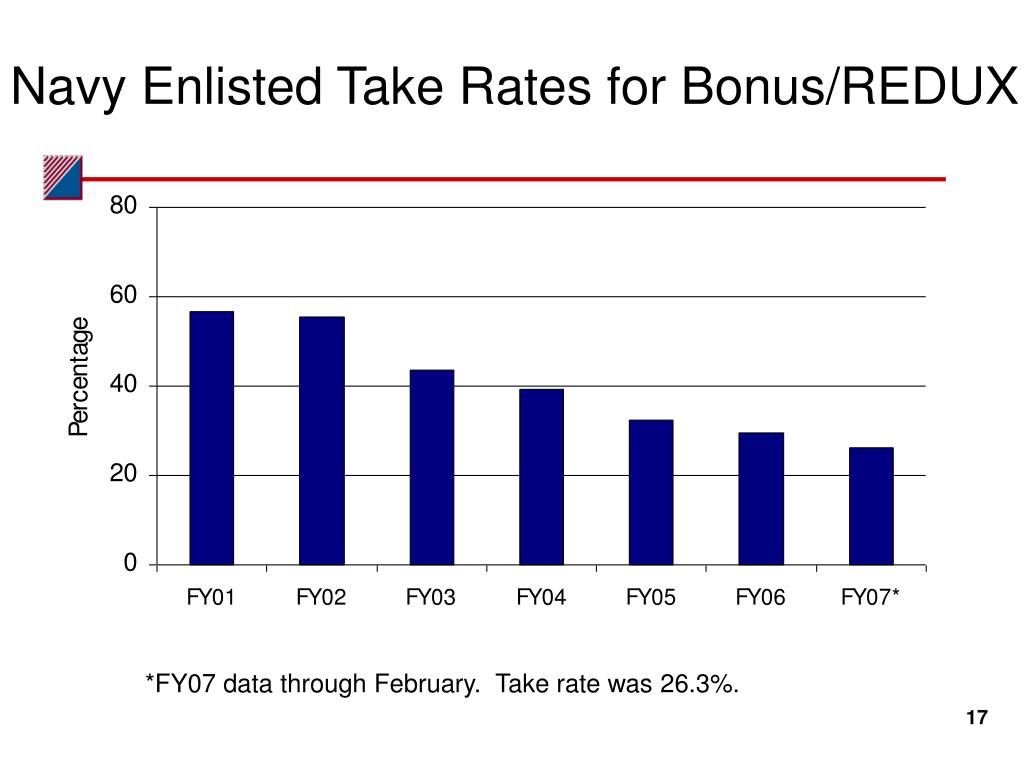 Navy Enlisted Take Rates for Bonus/REDUX

80
60
40
20
0

Percentage

FY01 FY02 FY03 FY04 FY05 FY06 FY07*

*FY07 data through February. Take rate was 26.3%.

17